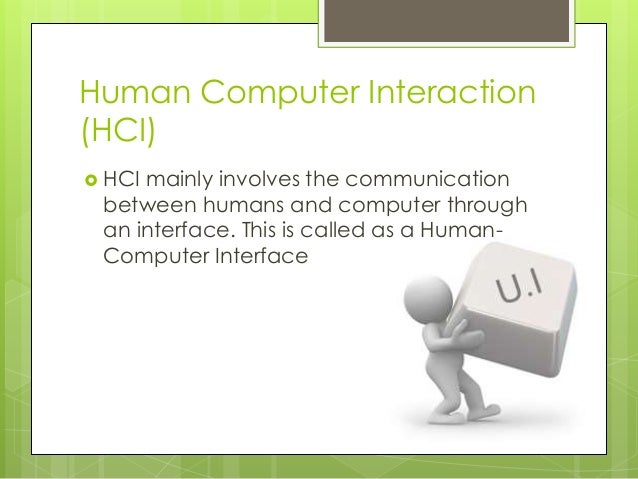 Human Computer Interaction (HCI)

HCI mainly involves the communication between humans and computer through an interface. This is called as a Human-Computer Interface

U.I